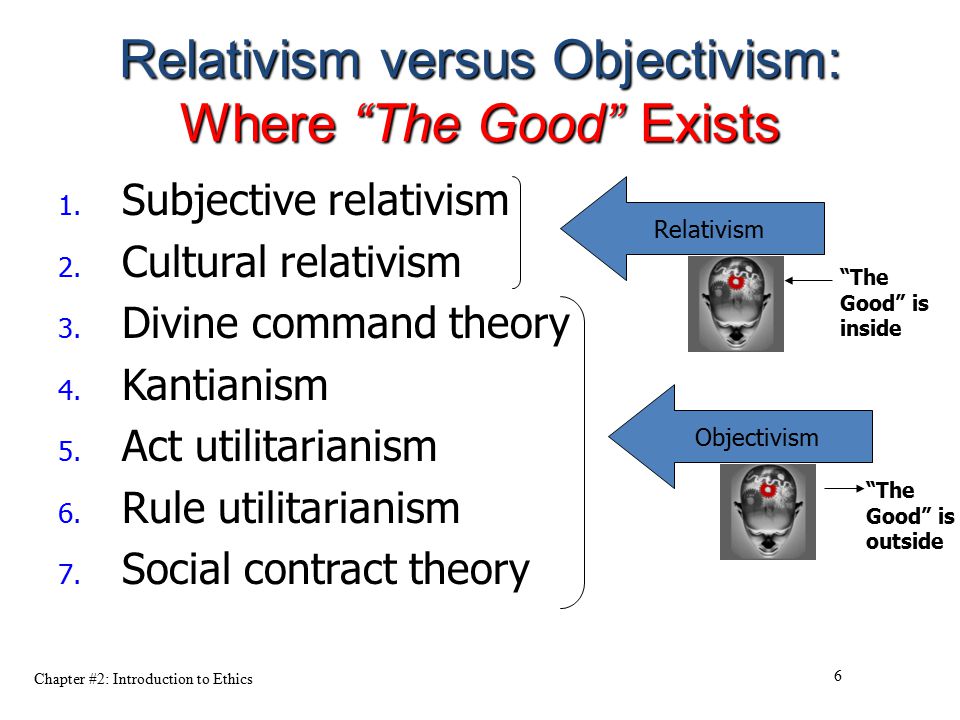 Relativism versus Objectivism: Where “The Good” Exists

1. Subjective relativism
2. Cultural relativism
3. Divine command theory
4. Kantianism
5. Act utilitarianism
6. Rule utilitarianism
7. Social contract theory

Relativism

“The Good” is inside

Objectivism

“The Good” is outside

Chapter #2: Introduction to Ethics

6